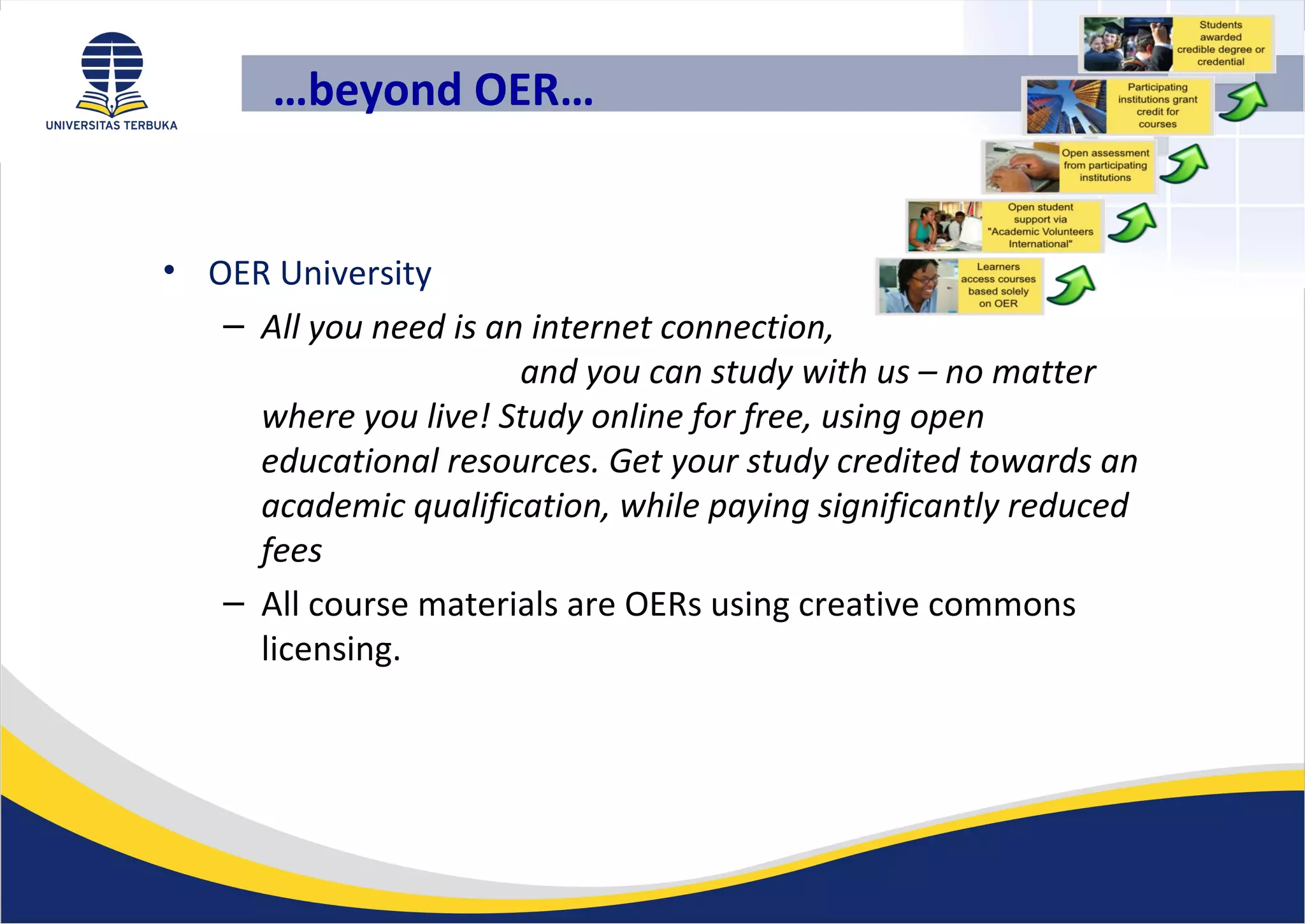 UNIVERSITAS TERBUKA

…beyond OER…

Students awarded credible degree or credential

Participating institutions grant credit for courses

Open assessment from participating institutions

Open student support via "Academic Volunteers International"

Learners access courses based solely on OER

• OER University

– All you need is an internet connection, and you can study with us – no matter where you live! Study online for free, using open educational resources. Get your study credited towards an academic qualification, while paying significantly reduced fees

– All course materials are OERs using creative commons licensing.